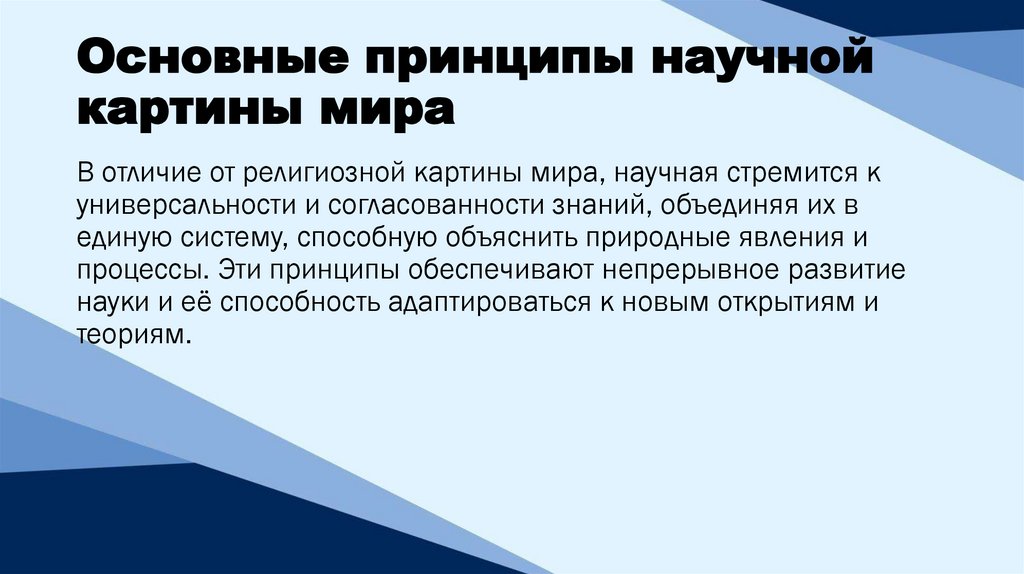 Основные принципы научной картины мира

В отличие от религиозной картины мира, научная стремится к универсальности и согласованности знаний, объединяя их в единую систему, способную объяснить природные явления и процессы. Эти принципы обеспечивают непрерывное развитие науки и её способность адаптироваться к новым открытиям и теориям.